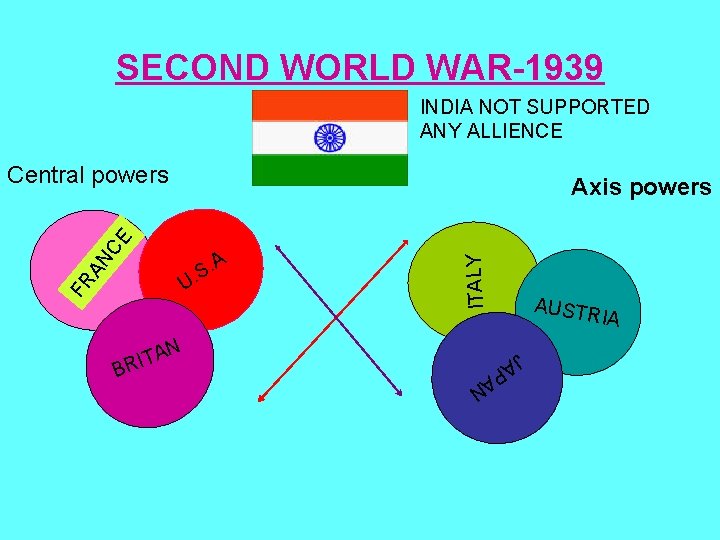 SECOND WORLD WAR-1939

INDIA NOT SUPPORTED ANY ALLIENCE

Central powers

Axis powers

FRANCE

U.S.A

BRITAN

ITALY

AUSTRIA

JAPAN